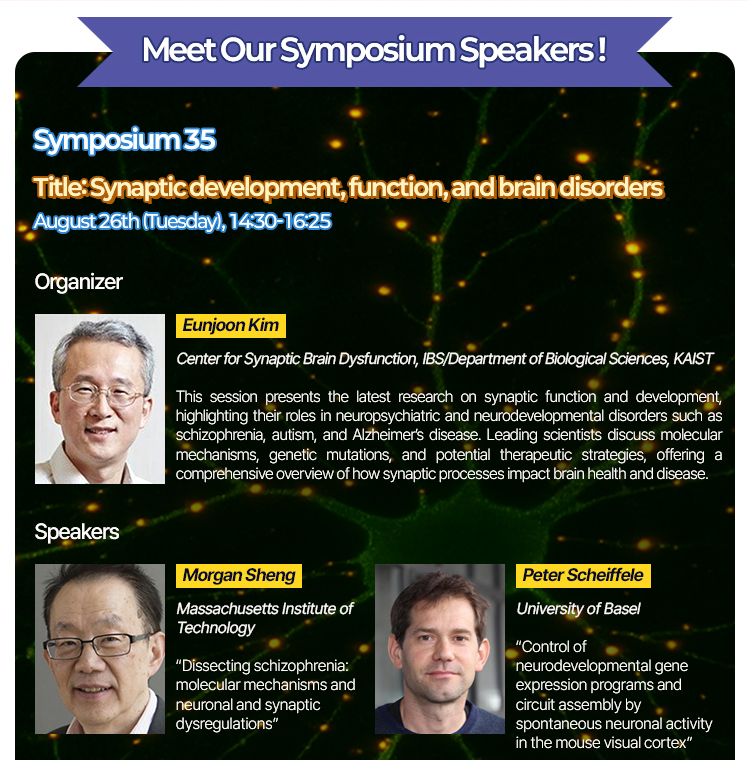 Meet Our Symposium Speakers !

Symposium 35

Title: Synaptic development, function, and brain disorders

August 26th (Tuesday), 14:30-16:25

Organizer

Eunjoon Kim

Center for Synaptic Brain Dysfunction, IBS/Department of Biological Sciences, KAIST

This session presents the latest research on synaptic function and development, highlighting their roles in neuropsychiatric and neurodevelopmental disorders such as schizophrenia, autism, and Alzheimer's disease. Leading scientists discuss molecular mechanisms, genetic mutations, and potential therapeutic strategies, offering a comprehensive overview of how synaptic processes impact brain health and disease.

Speakers

Morgan Sheng

Massachusetts Institute of Technology

"Dissecting schizophrenia: molecular mechanisms and neuronal and synaptic dysregulations"

Peter Scheiffele

University of Basel

"Control of neurodevelopmental gene expression programs and circuit assembly by spontaneous neuronal activity in the mouse visual cortex"